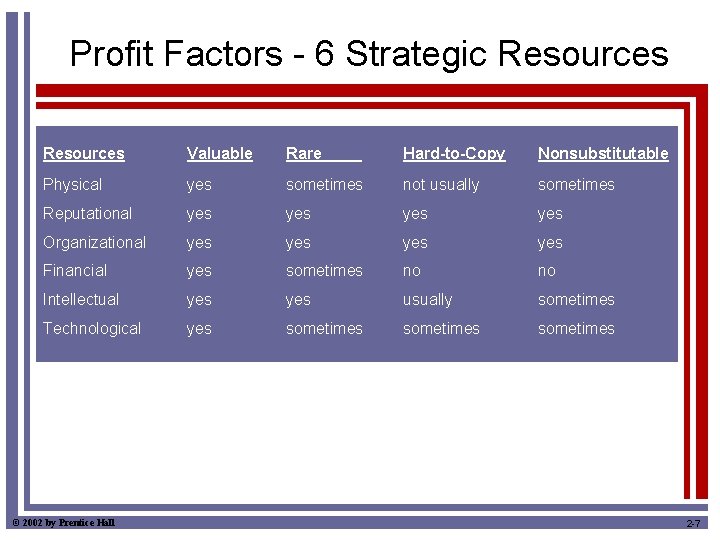 Profit Factors - 6 Strategic Resources

| Resources | Valuable | Rare | Hard-to-Copy | Nonsubstitutable |
|---|---|---|---|---|
| Physical | yes | sometimes | not usually | sometimes |
| Reputational | yes | yes | yes | yes |
| Organizational | yes | yes | yes | yes |
| Financial | yes | sometimes | no | no |
| Intellectual | yes | yes | usually | sometimes |
| Technological | yes | sometimes | sometimes | sometimes |

© 2002 by Prentice Hall

2-7